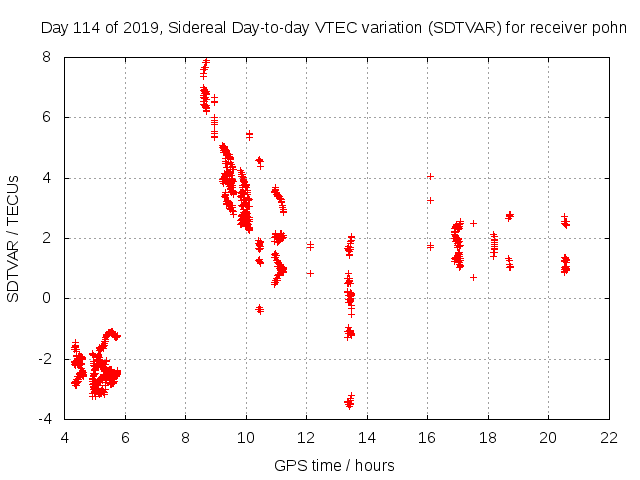 Day 114 of 2019, Sidereal Day-to-day VTEC variation (SDTVAR) for receiver pohn

SDTVAR / TECUs

8
6
4
2
0
-2
-4

4 6 8 10 12 14 16 18 20 22

GPS time / hours